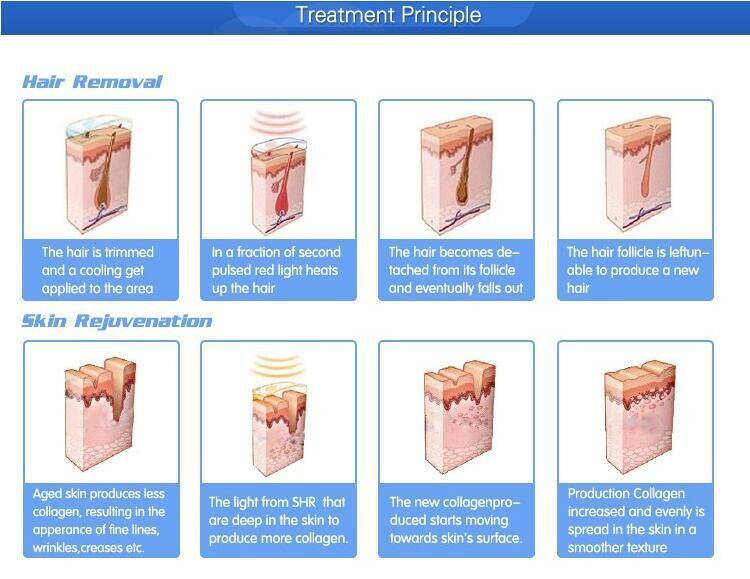 Treatment Principle

Hair Removal

The hair is trimmed and a cooling get applied to the area

In a fraction of second pulsed red light heats up the hair

The hair becomes detached from its follicle and eventually falls out

The hair follicle is leftunable to produce a new hair

Skin Rejuvenation

Aged skin produces less collagen, resulting in the apperance of fine lines, wrinkles,creases etc.

The light from SHR that are deep in the skin to produce more collagen.

The new collagenproduced starts moving towards skin's surface.

Production Collagen increased and evenly is spread in the skin in a smoother texture